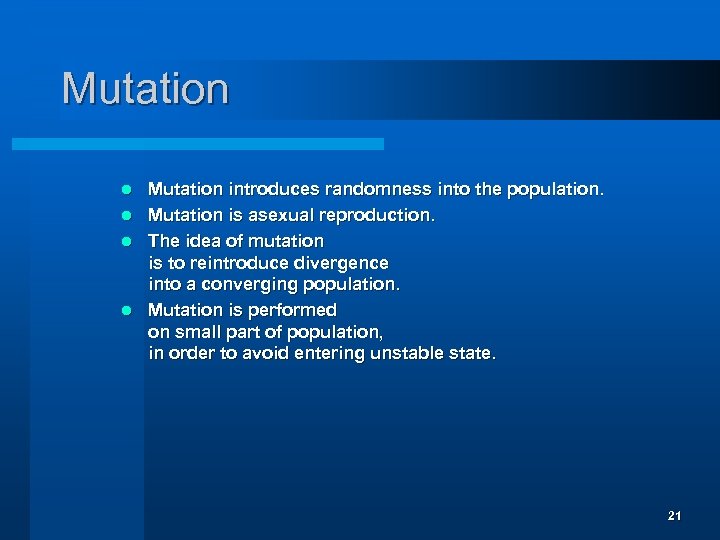 Mutation

- Mutation introduces randomness into the population.
- Mutation is asexual reproduction.
- The idea of mutation is to reintroduce divergence into a converging population.
- Mutation is performed on small part of population, in order to avoid entering unstable state.

21